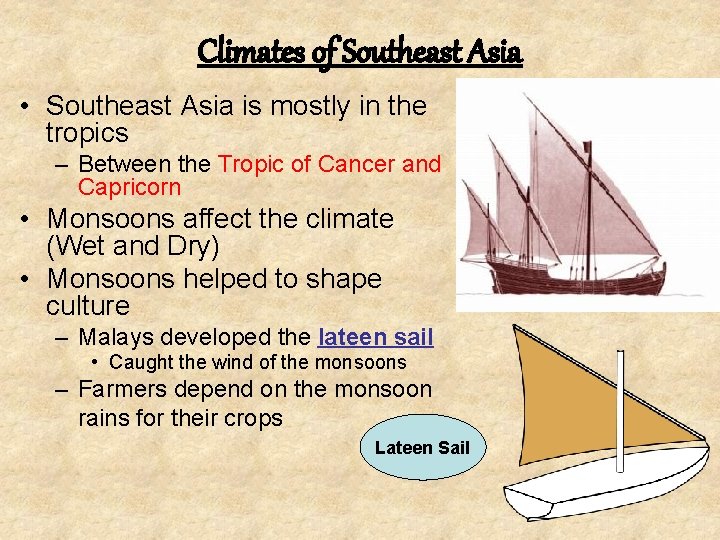 Climates of Southeast Asia

• Southeast Asia is mostly in the tropics
– Between the Tropic of Cancer and Capricorn
• Monsoons affect the climate (Wet and Dry)
• Monsoons helped to shape culture
– Malays developed the lateen sail
• Caught the wind of the monsoons
– Farmers depend on the monsoon rains for their crops

Lateen Sail